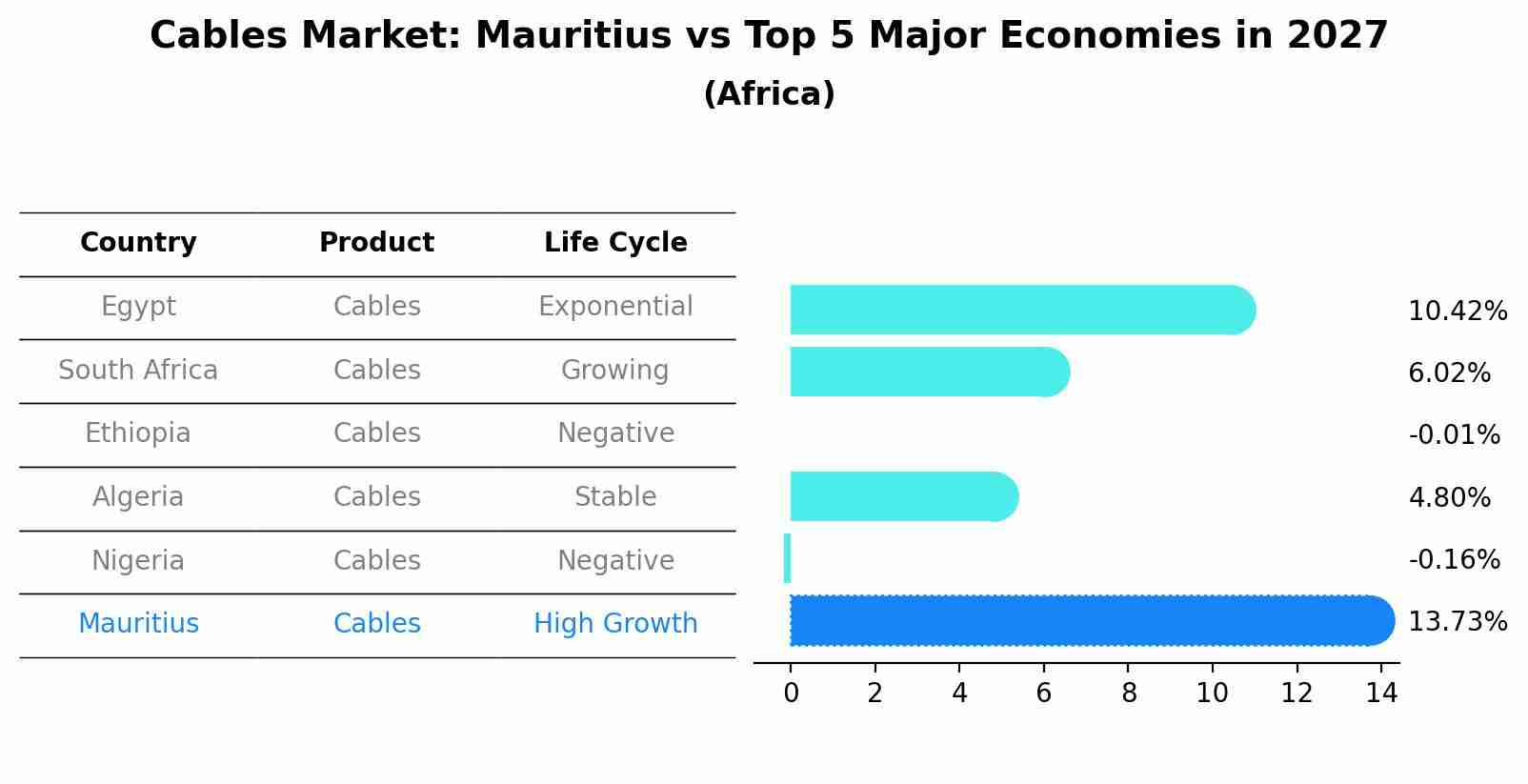 Cables Market: Mauritius vs Top 5 Major Economies in 2027
(Africa)

| Country | Product | Life Cycle |
|---|---|---|
| Egypt | Cables | Exponential |
| South Africa | Cables | Growing |
| Ethiopia | Cables | Negative |
| Algeria | Cables | Stable |
| Nigeria | Cables | Negative |
| Mauritius | Cables | High Growth |

10.42%
6.02%
-0.01%
4.80%
-0.16%
13.73%

0 2 4 6 8 10 12 14